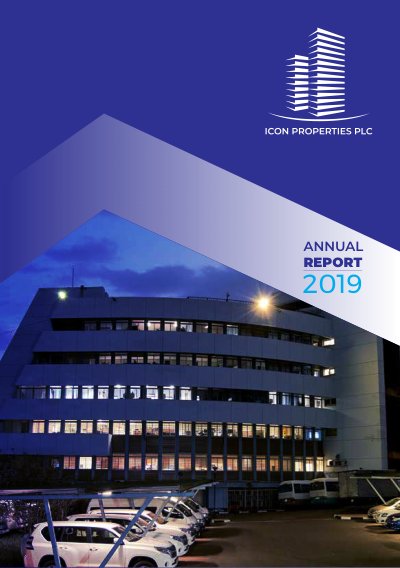 ICON PROPERTIES PLC

ANNUAL
REPORT
2019